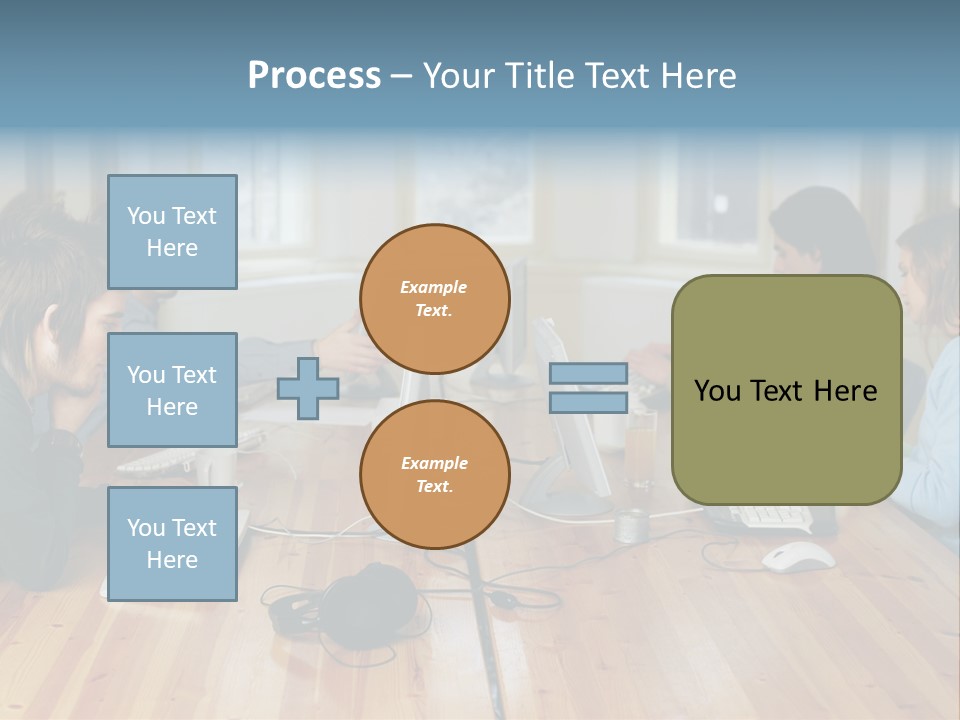 Process – Your Title Text Here

You Text Here

You Text Here

You Text Here

Example Text.

Example Text.

You Text Here